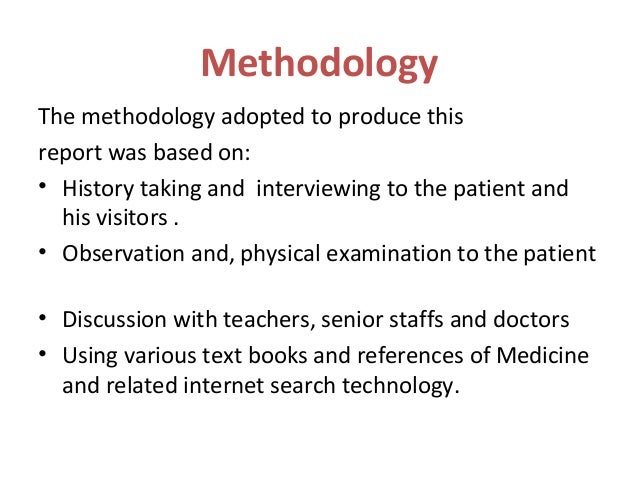 Methodology

The methodology adopted to produce this report was based on:

• History taking and interviewing to the patient and his visitors .
• Observation and, physical examination to the patient

• Discussion with teachers, senior staffs and doctors
• Using various text books and references of Medicine and related internet search technology.